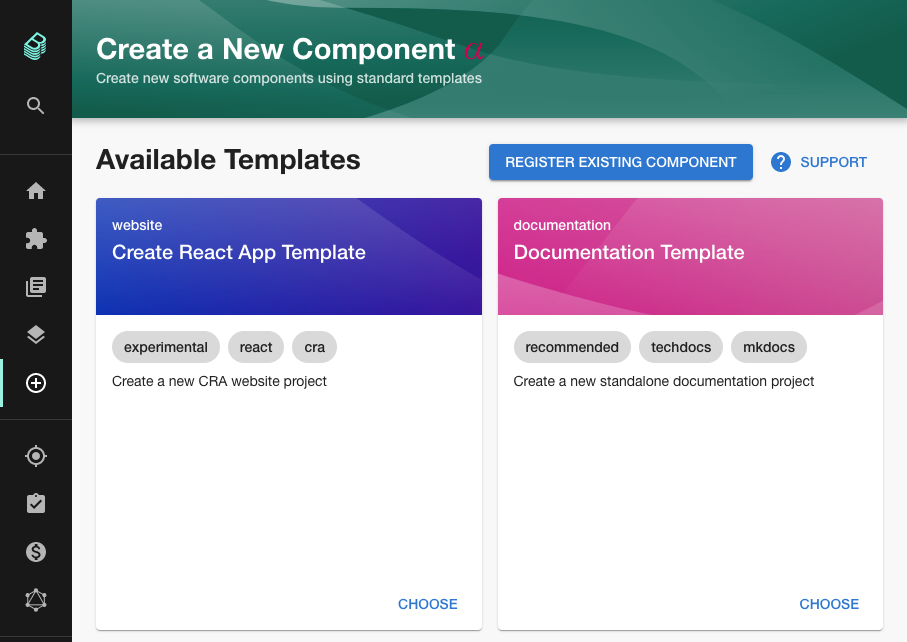 Create a New Component $\alpha$
Create new software components using standard templates

Available Templates

REGISTER EXISTING COMPONENT

SUPPORT

website
Create React App Template

experimental
react
cra

Create a new CRA website project

CHOOSE

documentation
Documentation Template

recommended
techdocs
mkdocs

Create a new standalone documentation project

CHOOSE